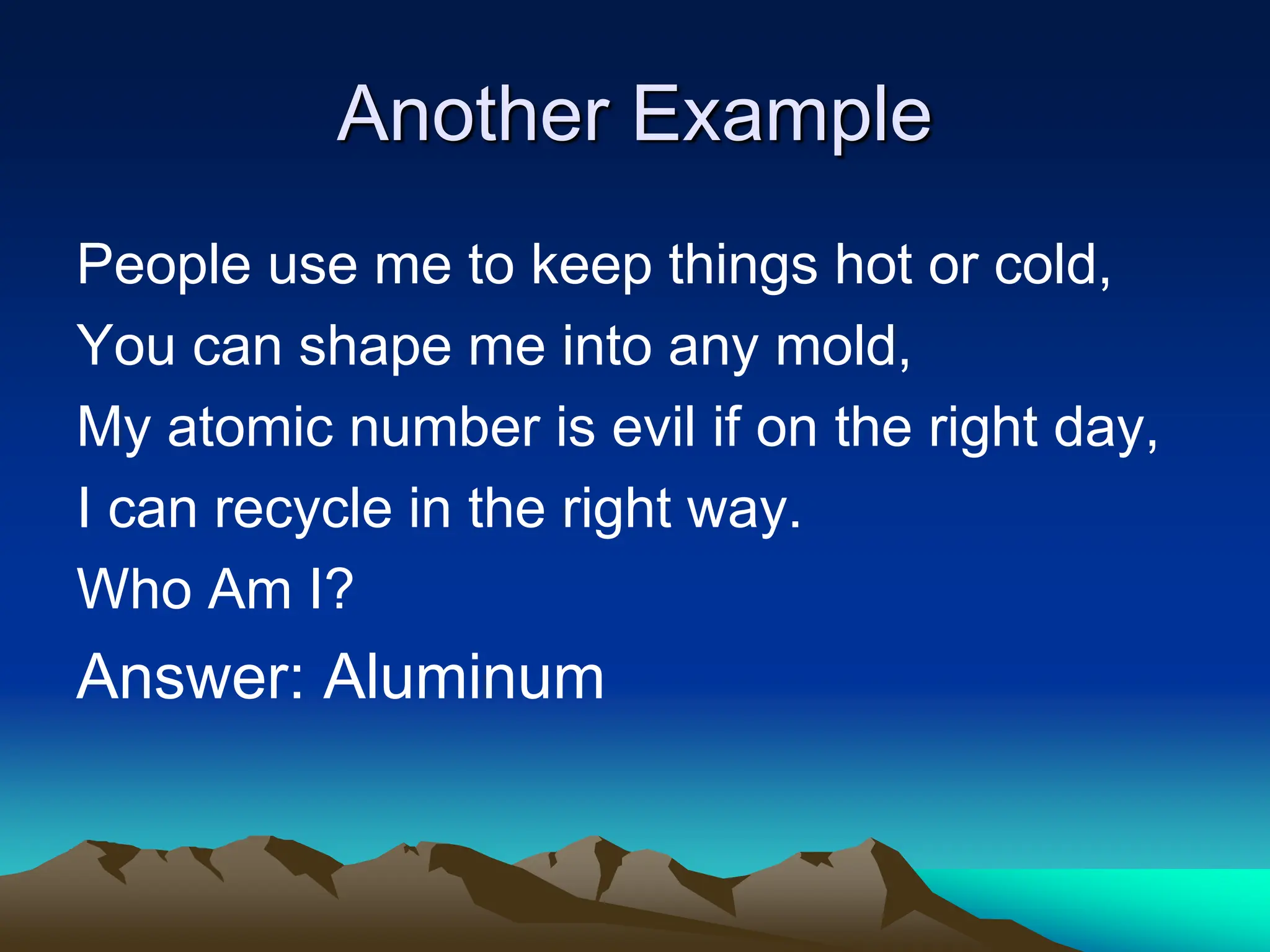 Another Example

People use me to keep things hot or cold,
You can shape me into any mold,
My atomic number is evil if on the right day,
I can recycle in the right way.
Who Am I?
Answer: Aluminum